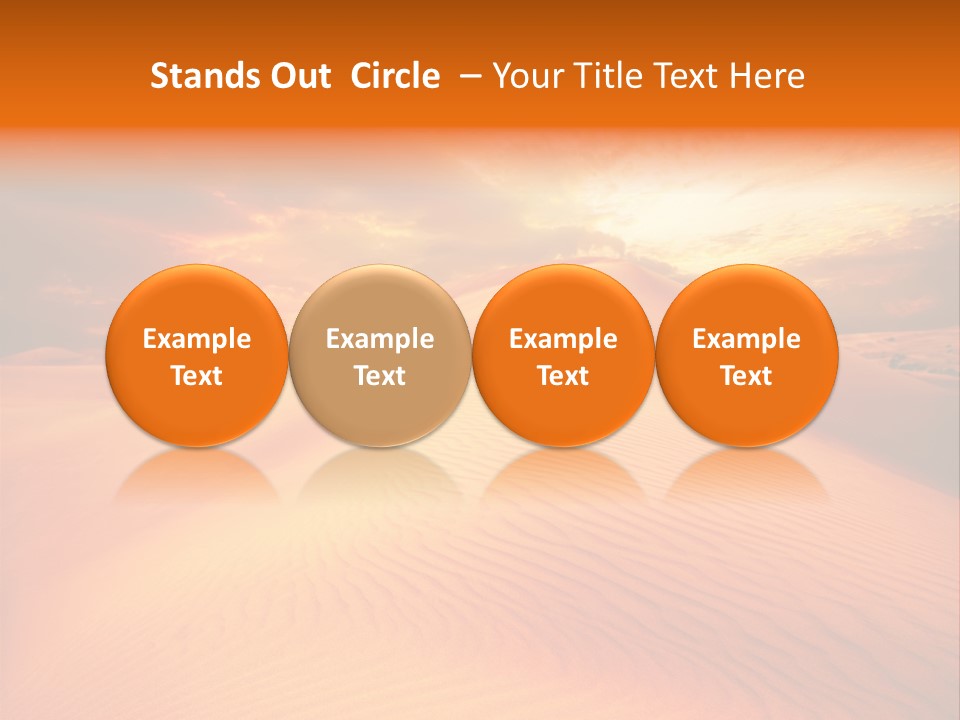 Stands Out Circle – Your Title Text Here

Example Text

Example Text

Example Text

Example Text